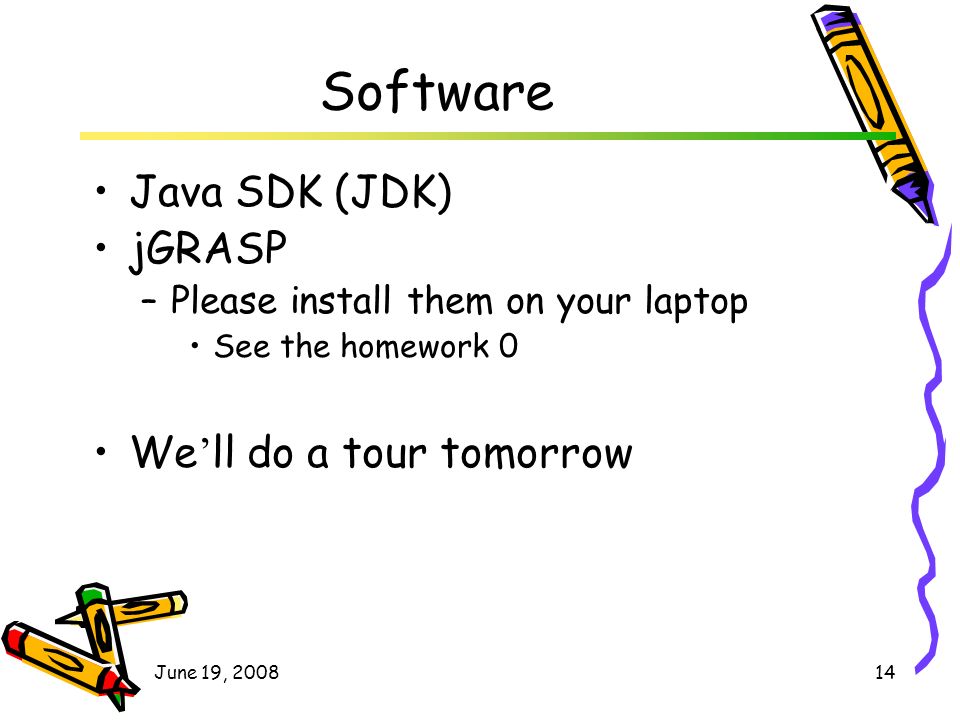 Software

• Java SDK (JDK)
• jGRASP
– Please install them on your laptop
• See the homework 0

• We’ll do a tour tomorrow

June 19, 2008

14